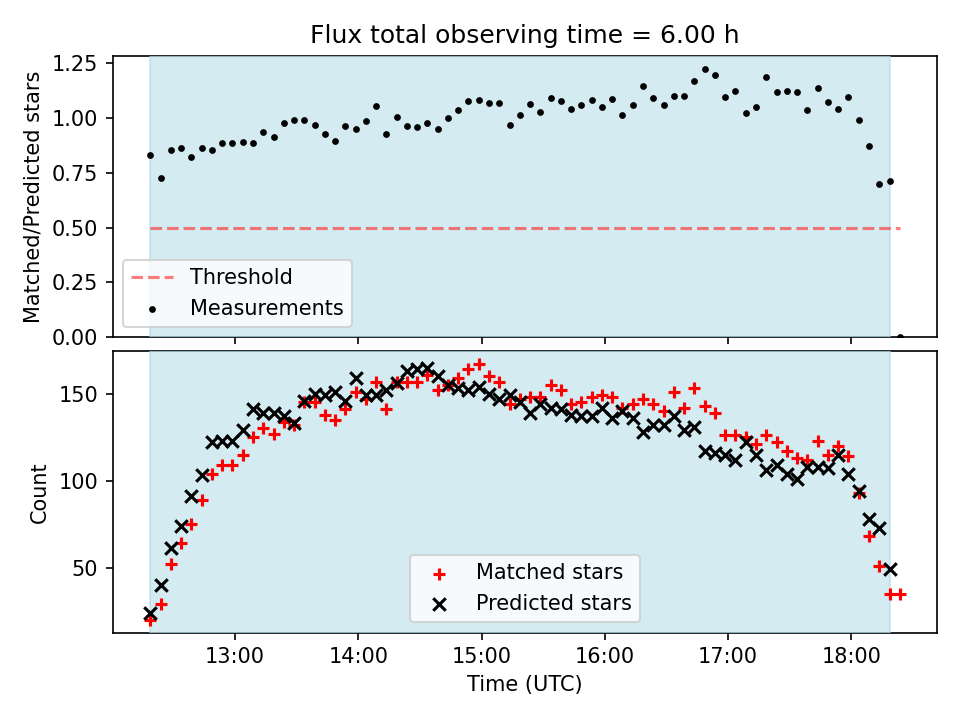 Flux total observing time = 6.00 h

Matched/Predicted stars

1.25
1.00
0.75
0.50
0.25
0.00

Threshold
Measurements

Count

150
100
50

Matched stars
Predicted stars

13:00
14:00
15:00
16:00
17:00
18:00

Time (UTC)